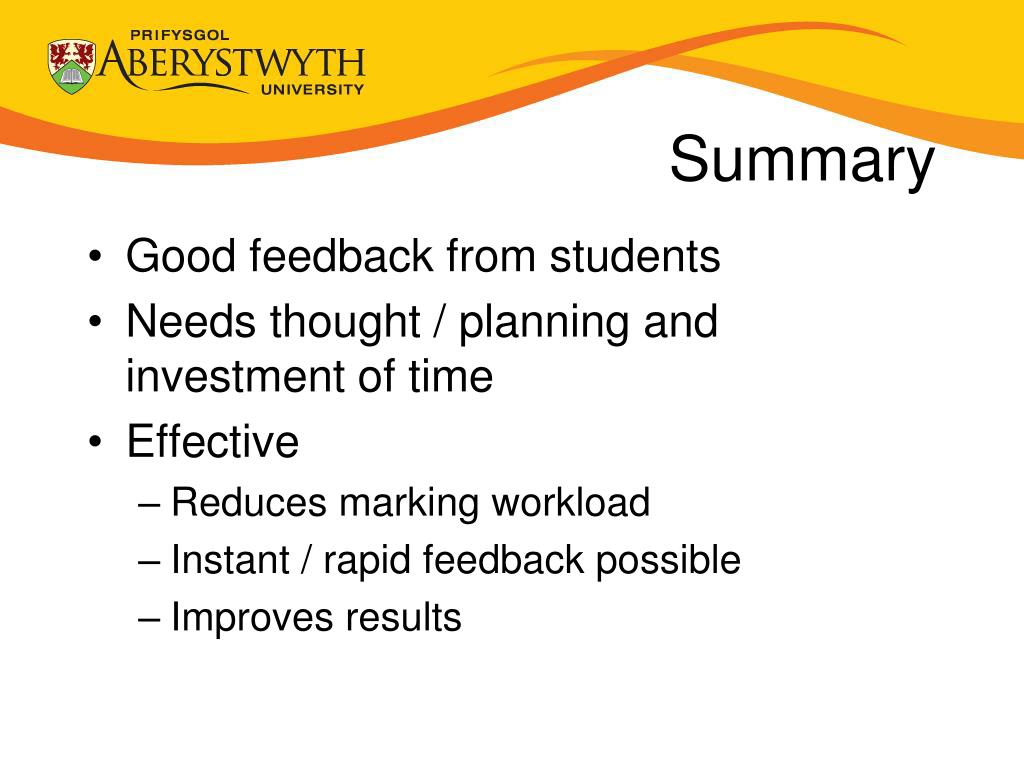 PRIFYSGOL
ABERYSTWYTH
UNIVERSITY

Summary

• Good feedback from students
• Needs thought / planning and investment of time
• Effective
– Reduces marking workload
– Instant / rapid feedback possible
– Improves results